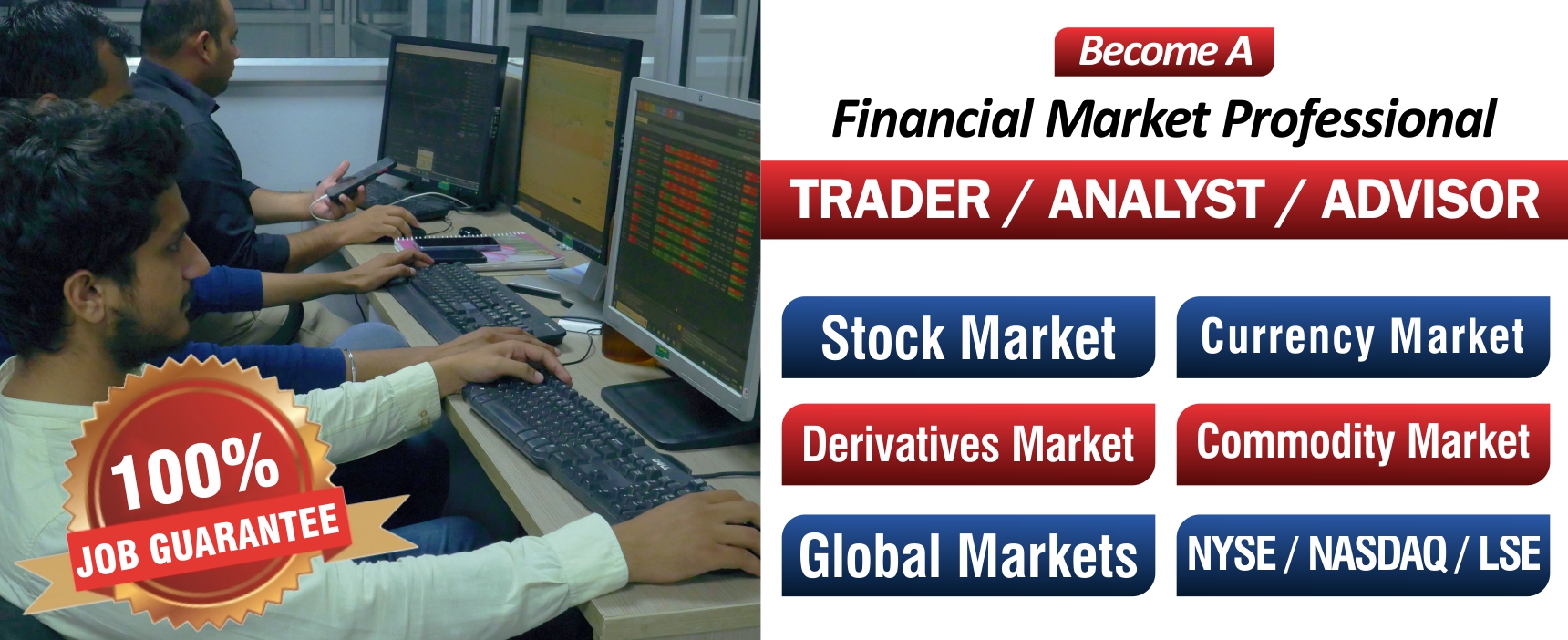 100%
JOB GUARANTEE

Become A
Financial Market Professional
TRADER / ANALYST / ADVISOR

Stock Market
Currency Market
Derivatives Market
Commodity Market
Global Markets
NYSE / NASDAQ / LSE